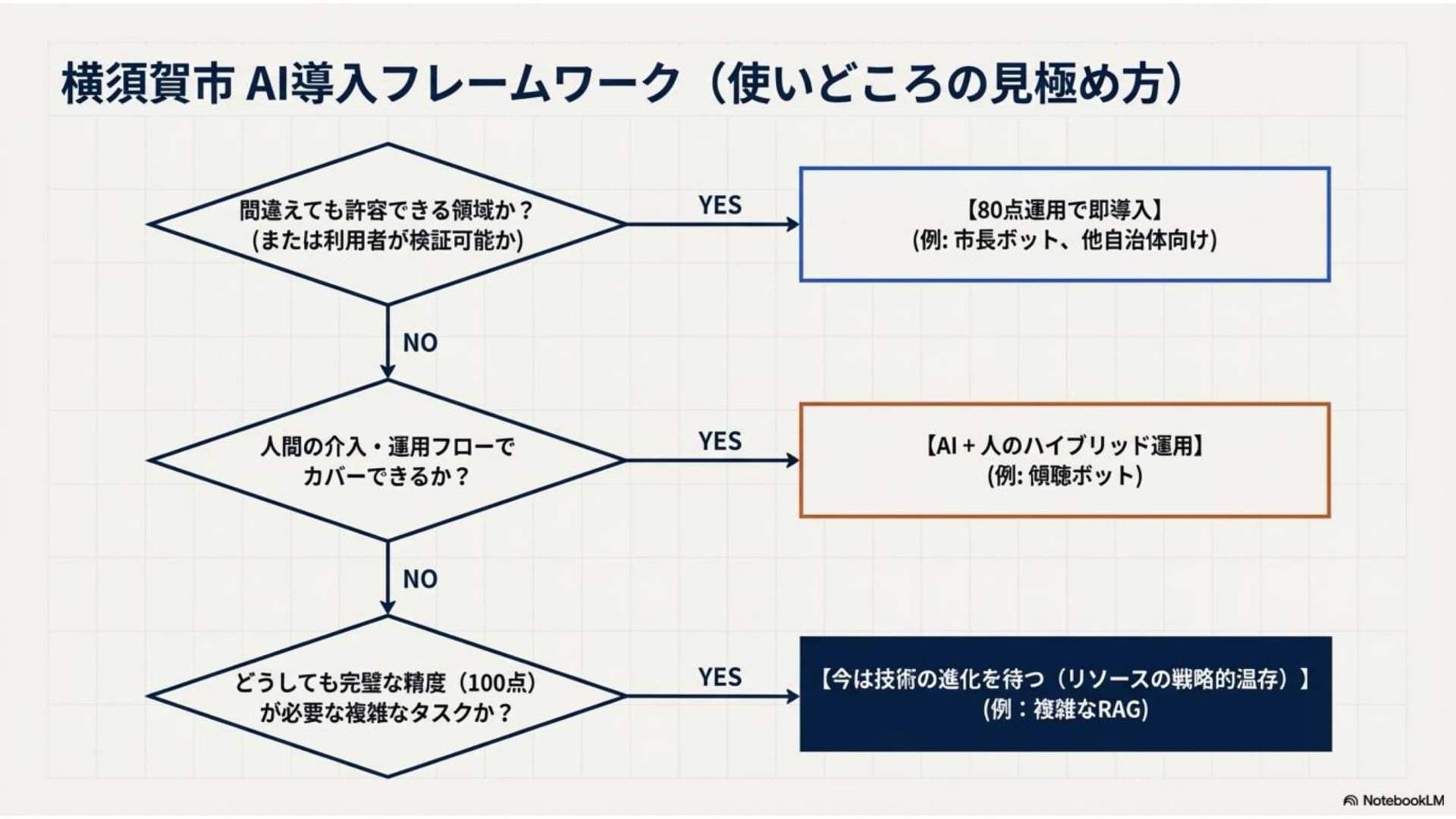 横須賀市 AI導入フレームワーク（使いどころの見極め方）

間違えても許容できる領域か？
(または利用者が検証可能か)

YES

【80点運用で即導入】
(例: 市長ボット、他自治体向け)

NO

人間の介入・運用フローで
カバーできるか？

YES

【AI + 人のハイブリッド運用】
(例: 傾聴ボット)

NO

どうしても完璧な精度（100点）
が必要な複雑なタスクか？

YES

【今は技術の進化を待つ（リソースの戦略的温存）】
(例：複雑なRAG)

NotebookLM